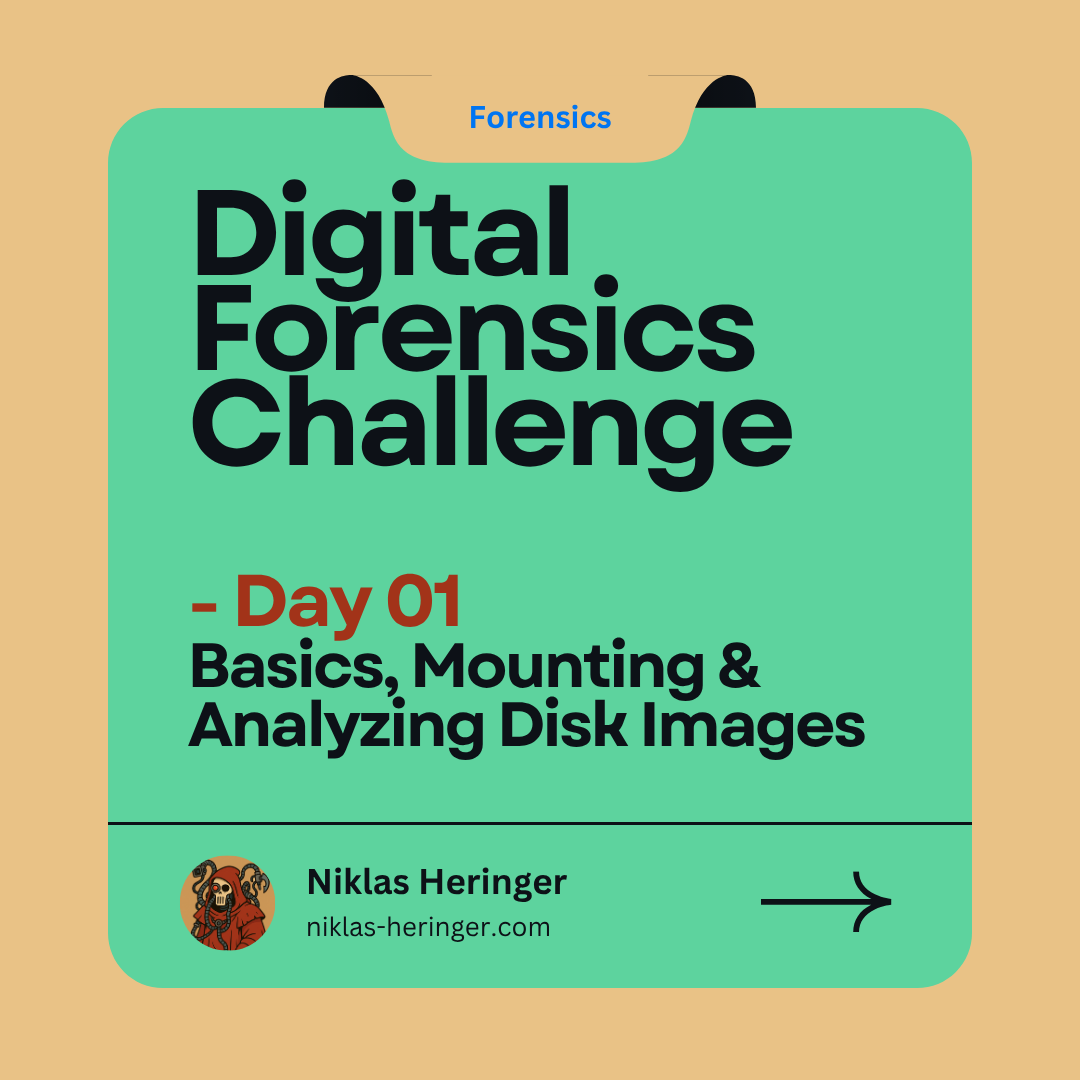 Forensics

Digital Forensics Challenge

- Day 01
Basics, Mounting & Analyzing Disk Images

Niklas Heringer
niklas-heringer.com